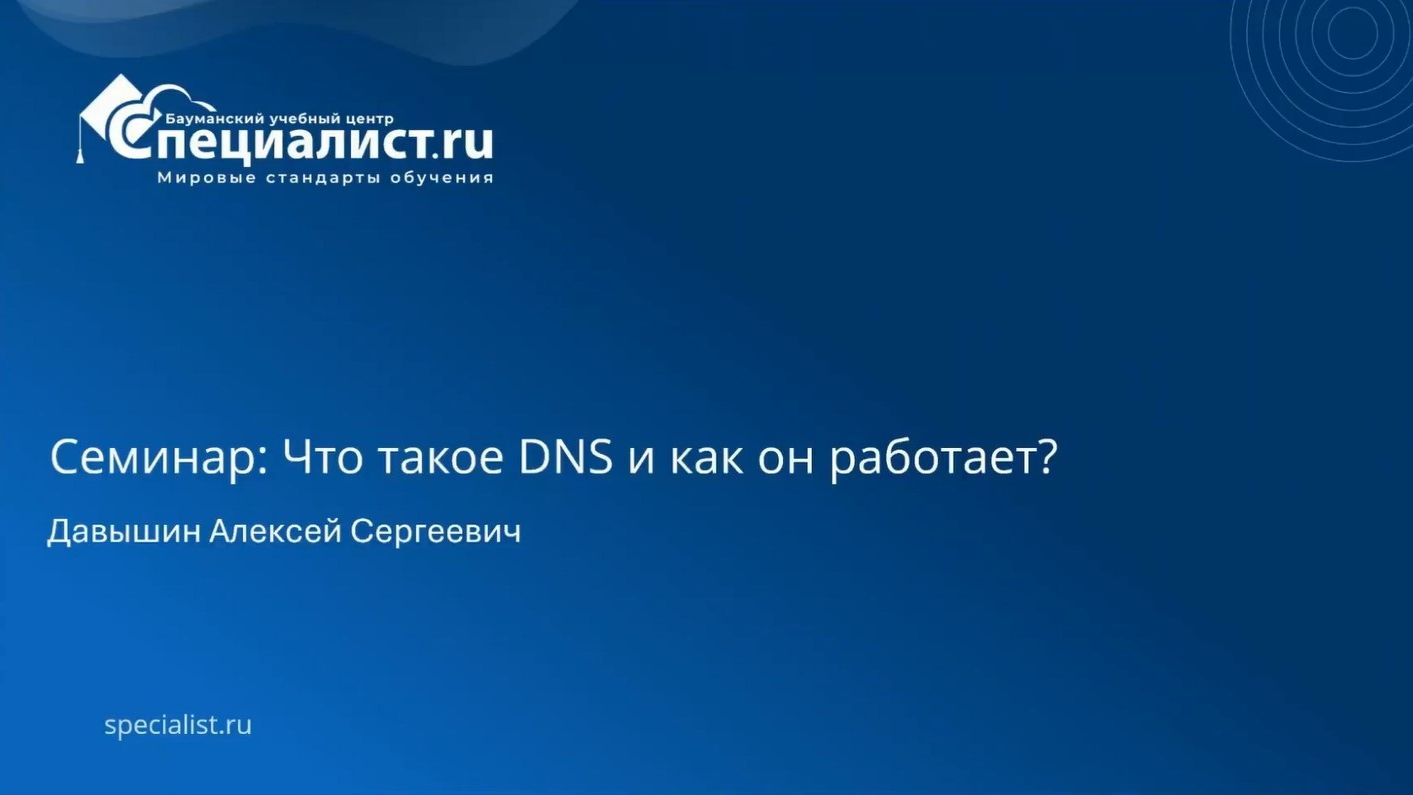 Бауманский учебный центр
Специалист.ru
Мировые стандарты обучения

Семинар: Что такое DNS и как он работает?

Давышин Алексей Сергеевич

specialist.ru